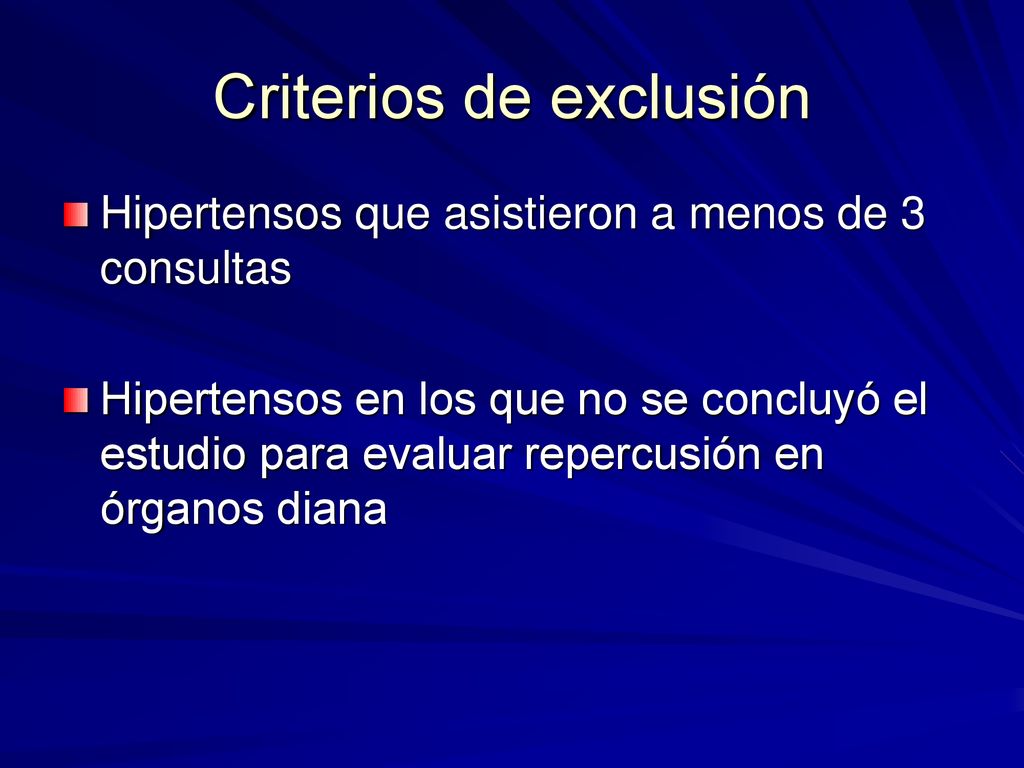 Criterios de exclusión

Hipertensos que asistieron a menos de 3 consultas

Hipertensos en los que no se concluyó el estudio para evaluar repercusión en órganos diana